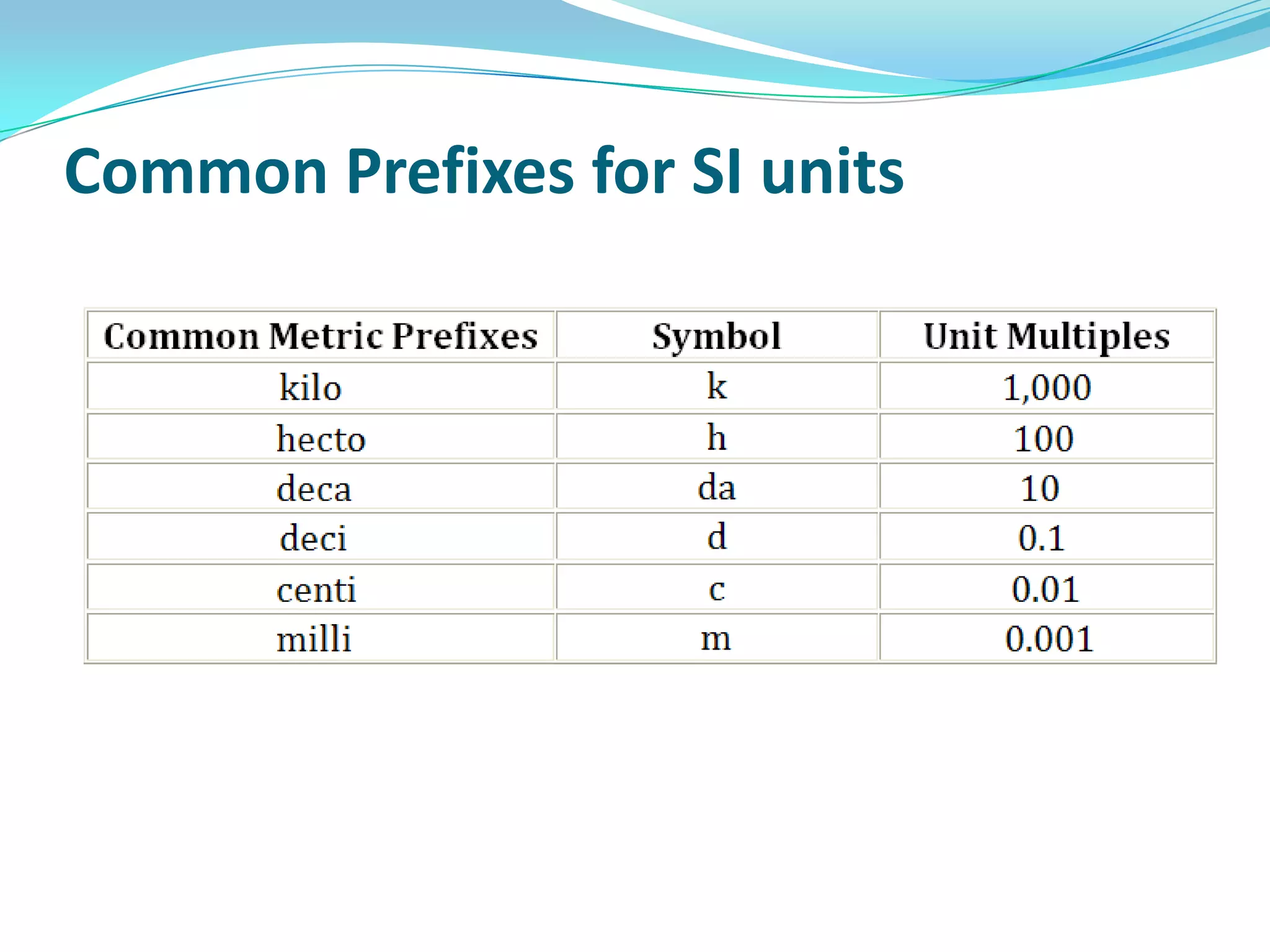 Common Prefixes for SI units

| Common Metric Prefixes | Symbol | Unit Multiples |
|---|---|---|
| kilo | k | 1,000 |
| hecto | h | 100 |
| deca | da | 10 |
| deci | d | 0.1 |
| centi | c | 0.01 |
| milli | m | 0.001 |